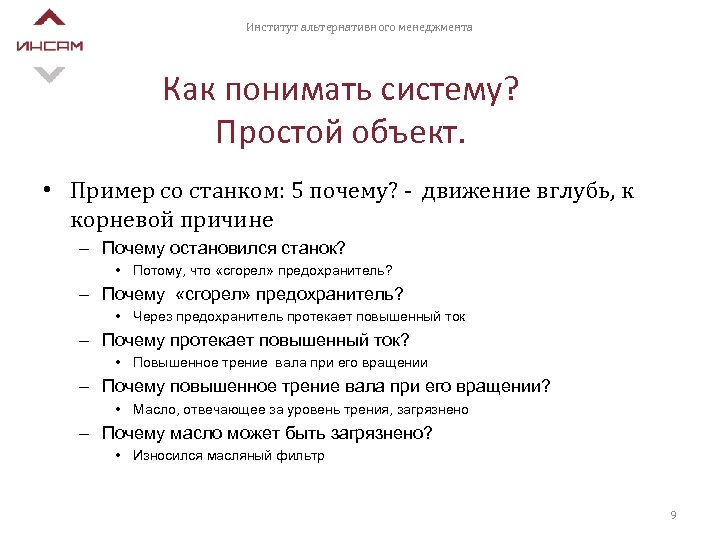 ИНСАМ

Институт альтернативного менеджмента

Как понимать систему?
Простой объект.

• Пример со станком: 5 почему? - движение вглубь, к корневой причине
– Почему остановился станок?
• Потому, что «сгорел» предохранитель?
– Почему «сгорел» предохранитель?
• Через предохранитель протекает повышенный ток
– Почему протекает повышенный ток?
• Повышенное трение вала при его вращении
– Почему повышенное трение вала при его вращении?
• Масло, отвечающее за уровень трения, загрязнено
– Почему масло может быть загрязнено?
• Износился масляный фильтр

9